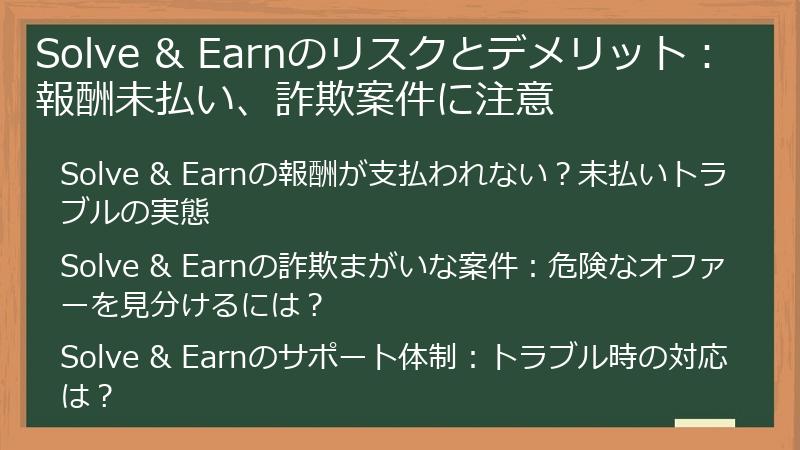 Solve & Earnのリスクとデメリット：報酬未払い、詐欺案件に注意

Solve & Earnの報酬が支払われない？未払いトラブルの実態

Solve & Earnの詐欺まがいな案件：危険なオファーを見分けるには？

Solve & Earnのサポート体制：トラブル時の対応は？